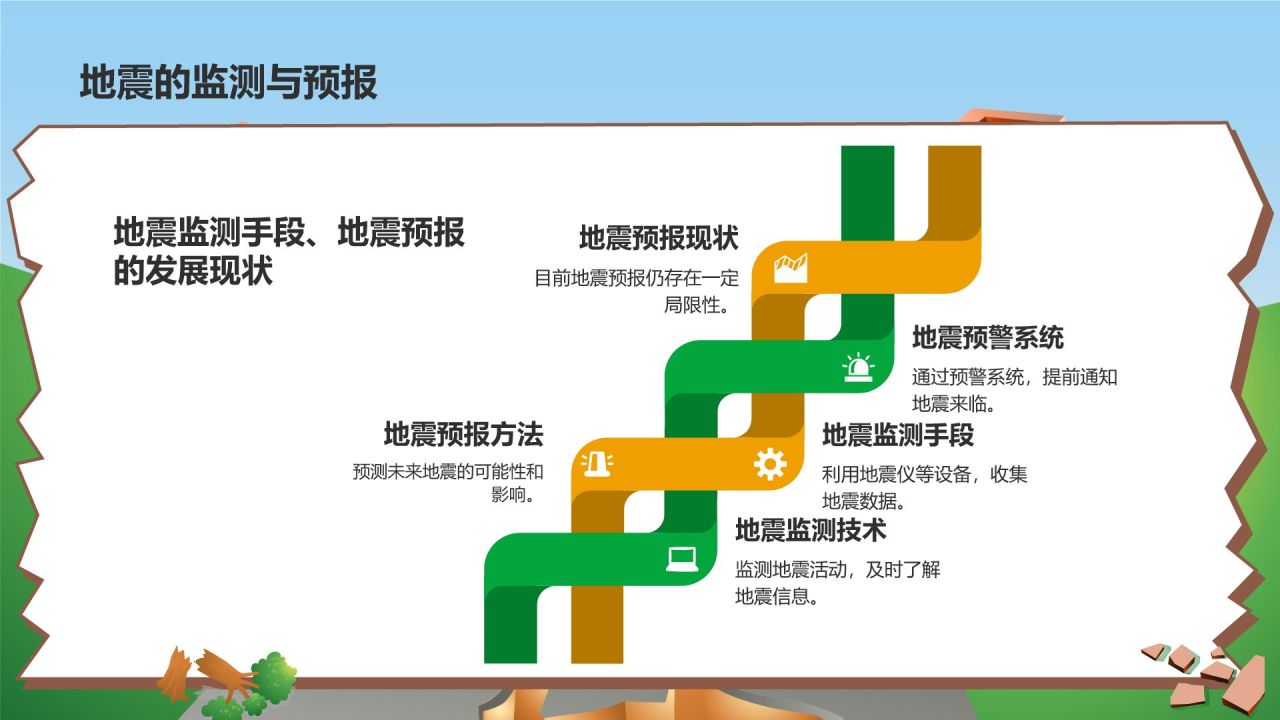 地震的监测与预报

地震监测手段、地震预报的发展现状

地震预报现状
目前地震预报仍存在一定局限性。

地震预警系统
通过预警系统，提前通知地震来临。

地震预报方法
预测未来地震的可能性和影响。

地震监测手段
利用地震仪等设备，收集地震数据。

地震监测技术
监测地震活动，及时了解地震信息。